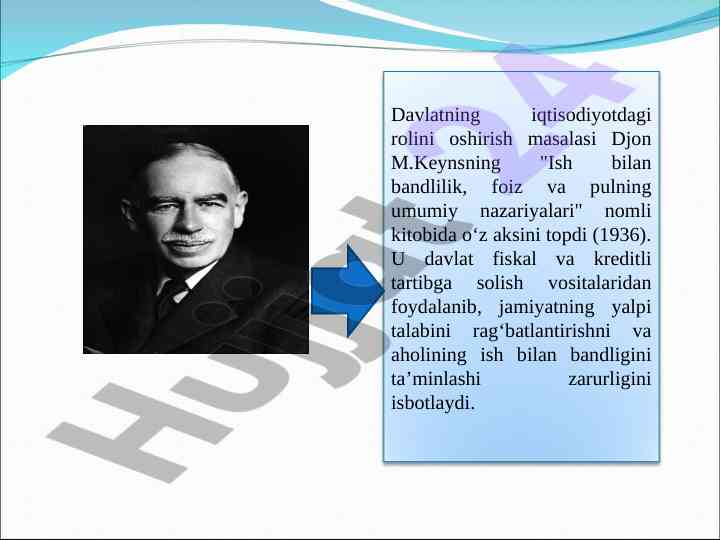 Davlatning iqtisodiyotdagi rolini oshirish masalasi Djon M.Keynsning "Ish bilan bandlilik, foiz va pulning umumiy nazariyalari" nomli kitobida o‘z aksini topdi (1936). U davlat fiskal va kreditli tartibga solish vositalaridan foydalanib, jamiyatning yalpi talabini rag‘batlantirishni va aholining ish bilan bandligini ta’minlashi zarurligini isbotlaydi.

Hujjat24